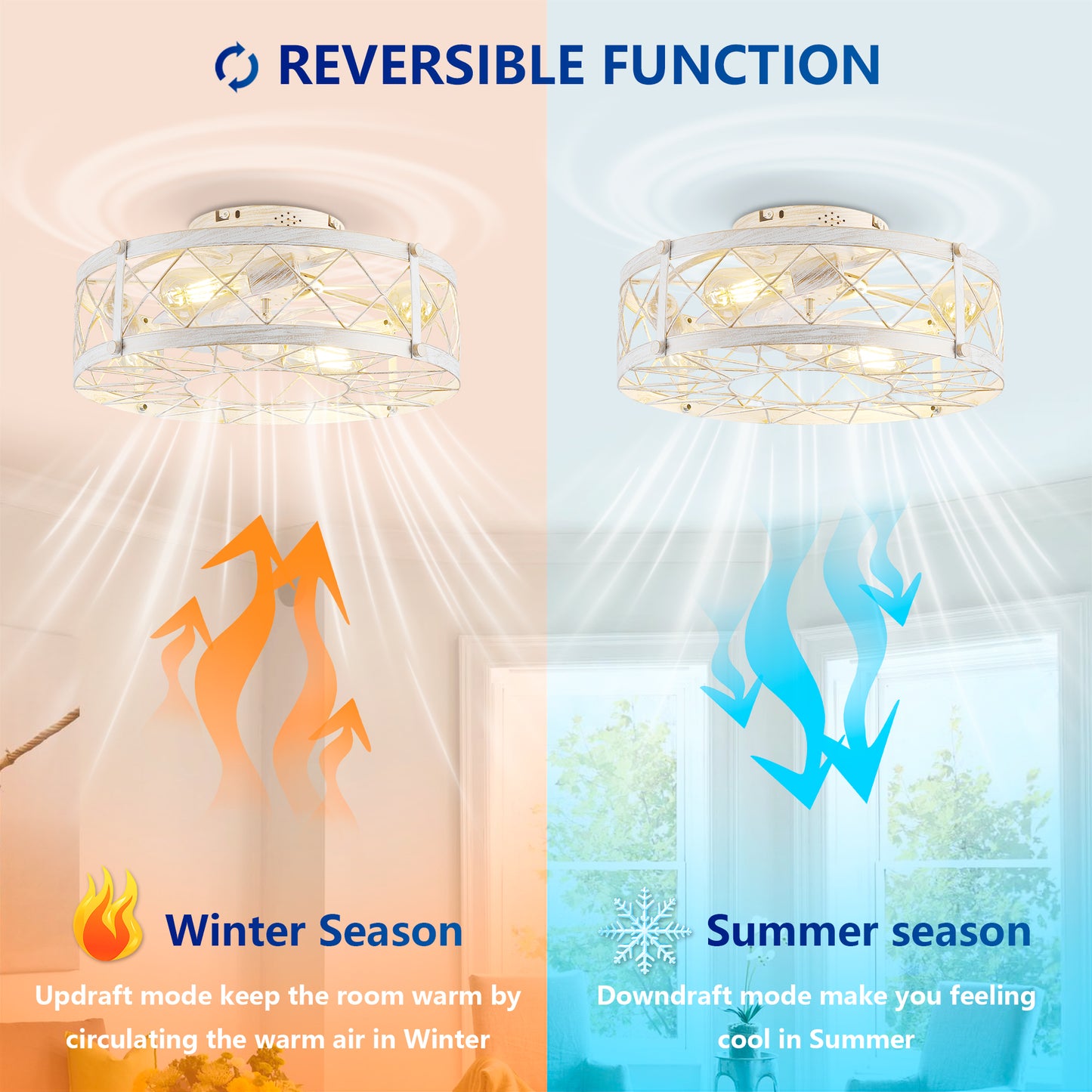 REVERSIBLE FUNCTION

Winter Season

Updraft mode keep the room warm by circulating the warm air in Winter

Summer season

Downdraft mode make you feeling cool in Summer